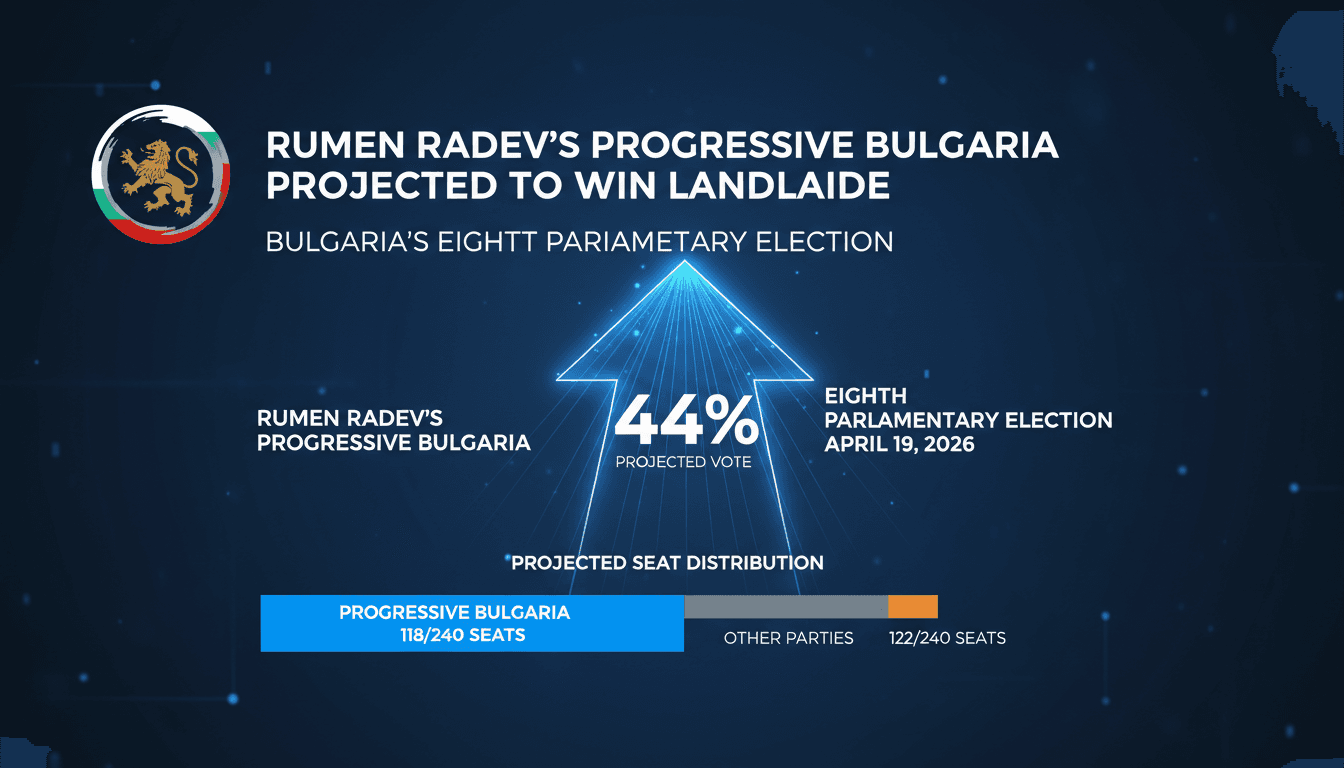 RUMEN RADEV'S PROGRESSIVE BULGARIA PROJECTED TO WIN LANDLAIDE

BULGARIA'S EIGHTT PARIAMETARY ELECTION

RUMEN RADEV'S PROGRESSIVE BULGARIA

44%
PROJECTED VOTE

EIGHTH PARLAMENTARY ELECTION APRIL 19, 2026

PROJECTED SEAT DISTRIBUTION

PROGRESSIVE BULGARIA 118/240 SEATS

OTHER PARTIES

122/240 SEATS